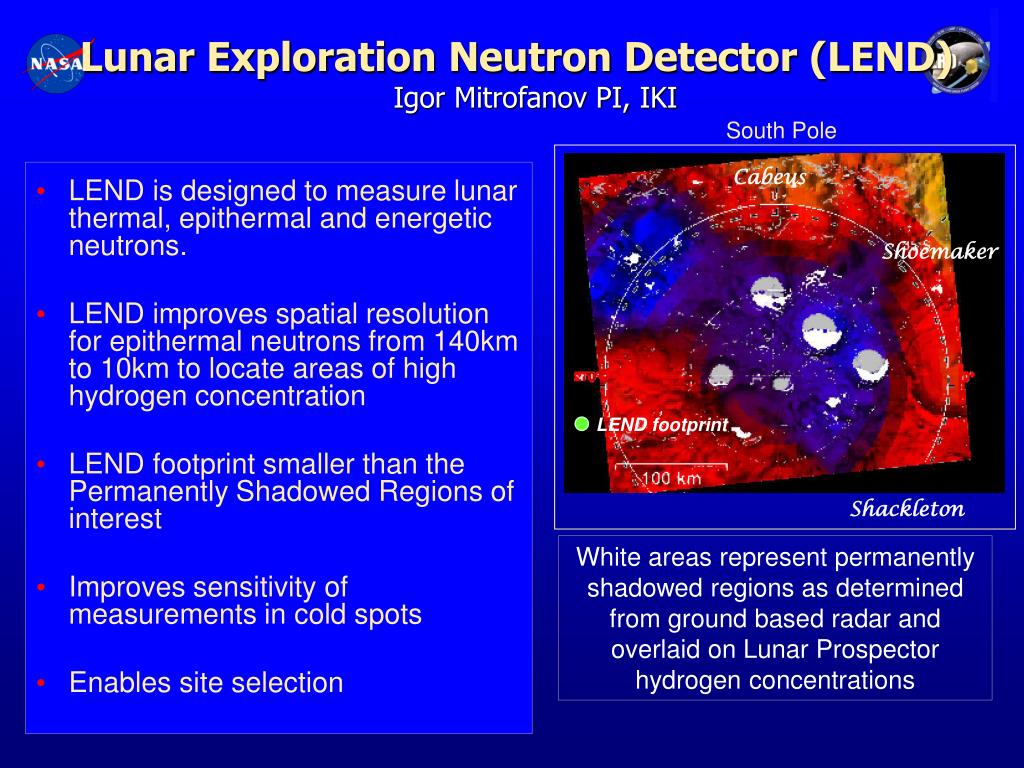 NASA

Lunar Exploration Neutron Detector (LEND)
Igor Mitrofanov PI, IKI

• LEND is designed to measure lunar thermal, epithermal and energetic neutrons.

• LEND improves spatial resolution for epithermal neutrons from 140km to 10km to locate areas of high hydrogen concentration

• LEND footprint smaller than the Permanently Shadowed Regions of interest

• Improves sensitivity of measurements in cold spots

• Enables site selection

South Pole

Cabeus

Shoemaker

LEND footprint

100 km

Shackleton

White areas represent permanently shadowed regions as determined from ground based radar and overlaid on Lunar Prospector hydrogen concentrations